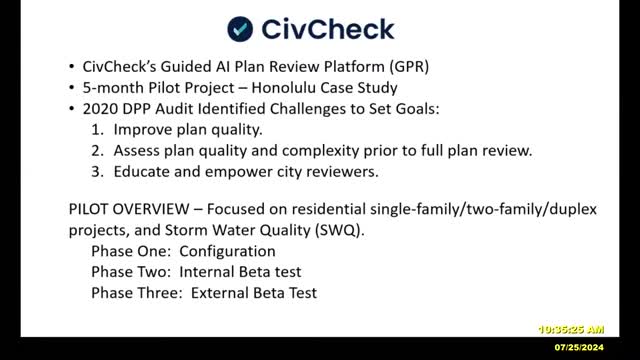 CivCheck

• CivCheck's Guided AI Plan Review Platform (GPR)
• 5-month Pilot Project – Honolulu Case Study
• 2020 DPP Audit Identified Challenges to Set Goals:
1. Improve plan quality.
2. Assess plan quality and complexity prior to full plan review.
3. Educate and empower city reviewers.

PILOT OVERVIEW – Focused on residential single-family/two-family/duplex projects, and Storm Water Quality (SWQ).
Phase One: Configuration
Phase Two: Internal Beta test
Phase Three: External Beta Test

10:35:25 AM
07/25/2024